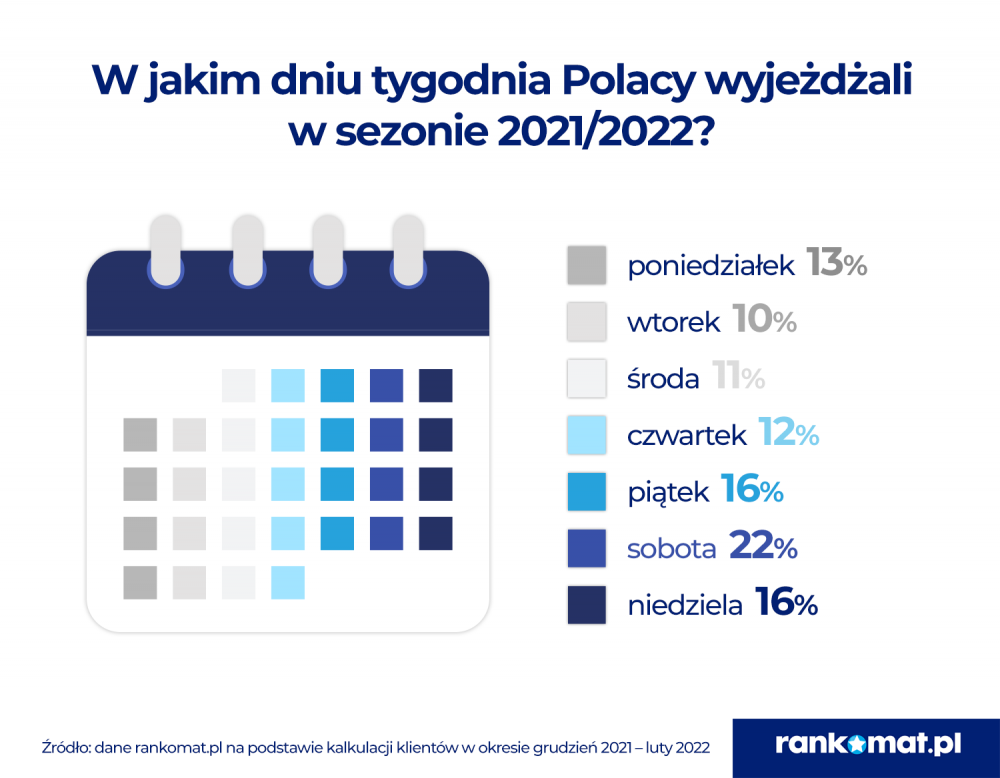 W jakim dniu tygodnia Polacy wyjeżdżali w sezonie 2021/2022?

poniedziałek 13%
wtorek 10%
środa 11%
czwartek 12%
piątek 16%
sobota 22%
niedziela 16%

Źródło: dane rankomat.pl na podstawie kalkulacji klientów w okresie grudzień 2021 – luty 2022

rankomat.pl